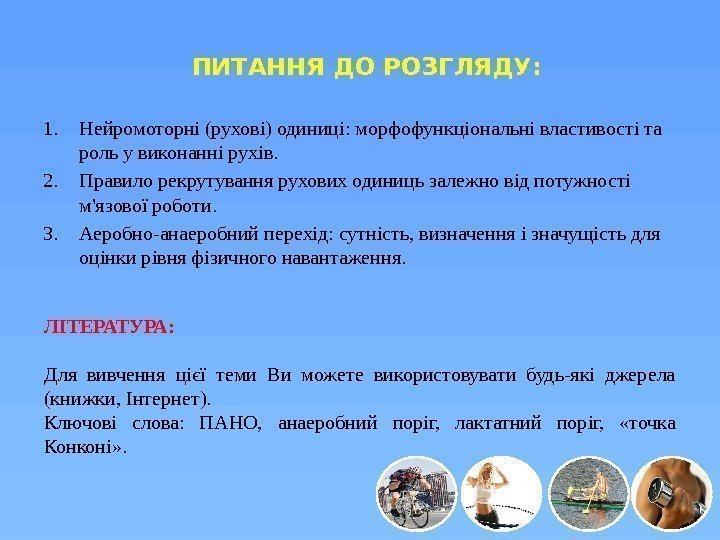 ПИТАННЯ ДО РОЗГЛЯДУ:

1. Нейромоторні (рухові) одиниці: морфофункціональні властивості та роль у виконанні рухів.
2. Правило рекрутування рухових одиниць залежно від потужності м'язової роботи.
3. Аеробно-анаеробний перехід: сутність, визначення і значущість для оцінки рівня фізичного навантаження.

ЛІТЕРАТУРА:

Для вивчення цієї теми Ви можете використовувати будь-які джерела (книжки, Інтернет).
Ключові слова: ПАНО, анаеробний поріг, лактатний поріг, «точка Конконі».